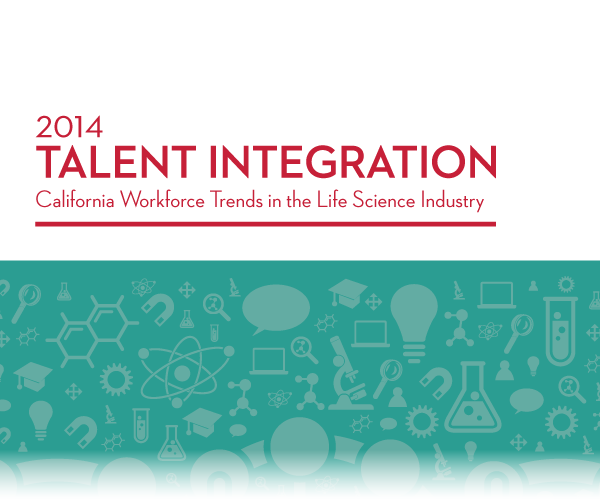 2014
TALENT INTEGRATION
California Workforce Trends in the Life Science Industry